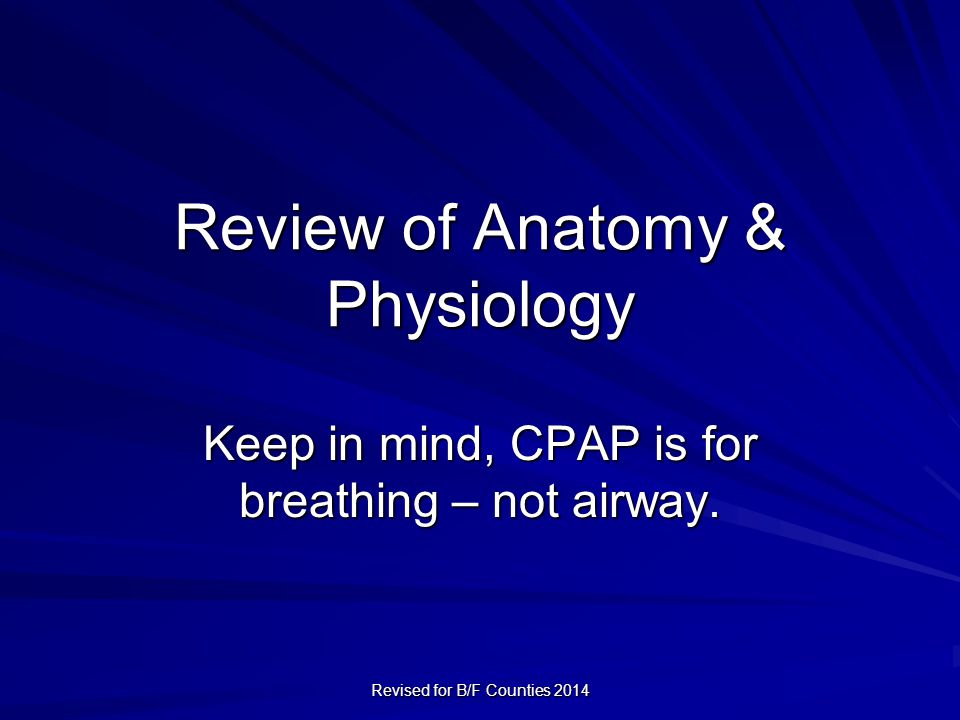 Review of Anatomy & Physiology

Keep in mind, CPAP is for breathing – not airway.

Revised for B/F Counties 2014